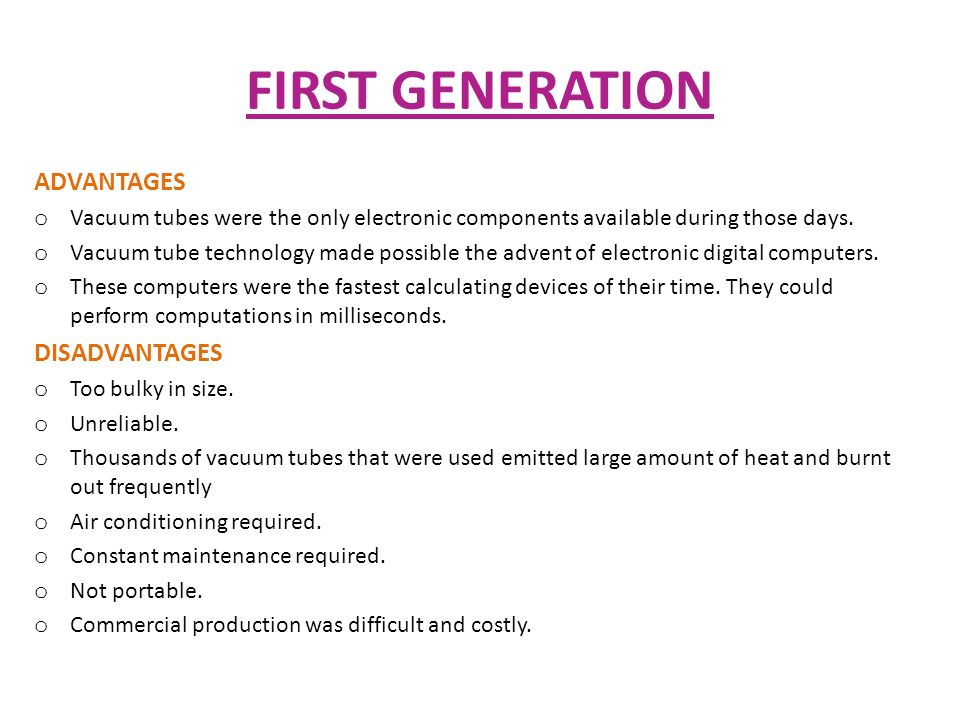 FIRST GENERATION

ADVANTAGES
o Vacuum tubes were the only electronic components available during those days.
o Vacuum tube technology made possible the advent of electronic digital computers.
o These computers were the fastest calculating devices of their time. They could perform computations in milliseconds.

DISADVANTAGES
o Too bulky in size.
o Unreliable.
o Thousands of vacuum tubes that were used emitted large amount of heat and burnt out frequently
o Air conditioning required.
o Constant maintenance required.
o Not portable.
o Commercial production was difficult and costly.